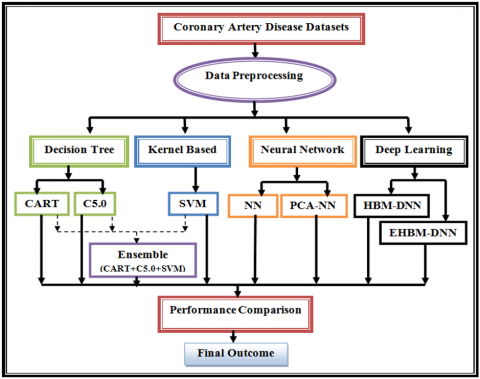 Coronary Artery Disease Datasets

Data Preprocessing

Decision Tree

Kernel Based

Neural Network

Deep Learning

CART

C5.0

SVM

NN

PCA-NN

HBM-DNN

EHBM-DNN

Ensemble
(CART+C5.0+SVM)

Performance Comparison

Final Outcome